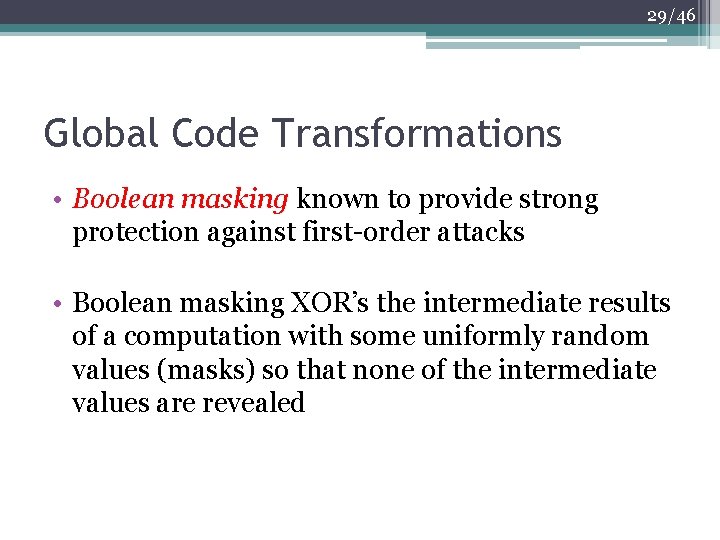 29/46

Global Code Transformations

• Boolean masking known to provide strong protection against first-order attacks

• Boolean masking XOR’s the intermediate results of a computation with some uniformly random values (masks) so that none of the intermediate values are revealed